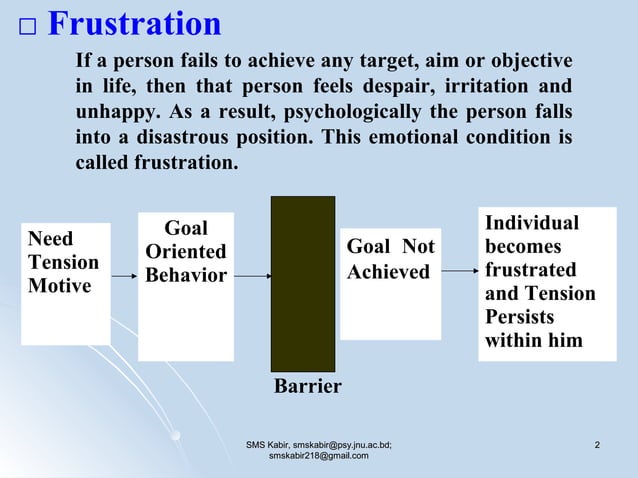 □ Frustration

If a person fails to achieve any target, aim or objective in life, then that person feels despair, irritation and unhappy. As a result, psychologically the person falls into a disastrous position. This emotional condition is called frustration.

Need Tension Motive

Goal Oriented Behavior

Barrier

Goal Not Achieved

Individual becomes frustrated and Tension Persists within him

SMS Kabir, smskabir@psy.jnu.ac.bd; smskabir218@gmail.com

2